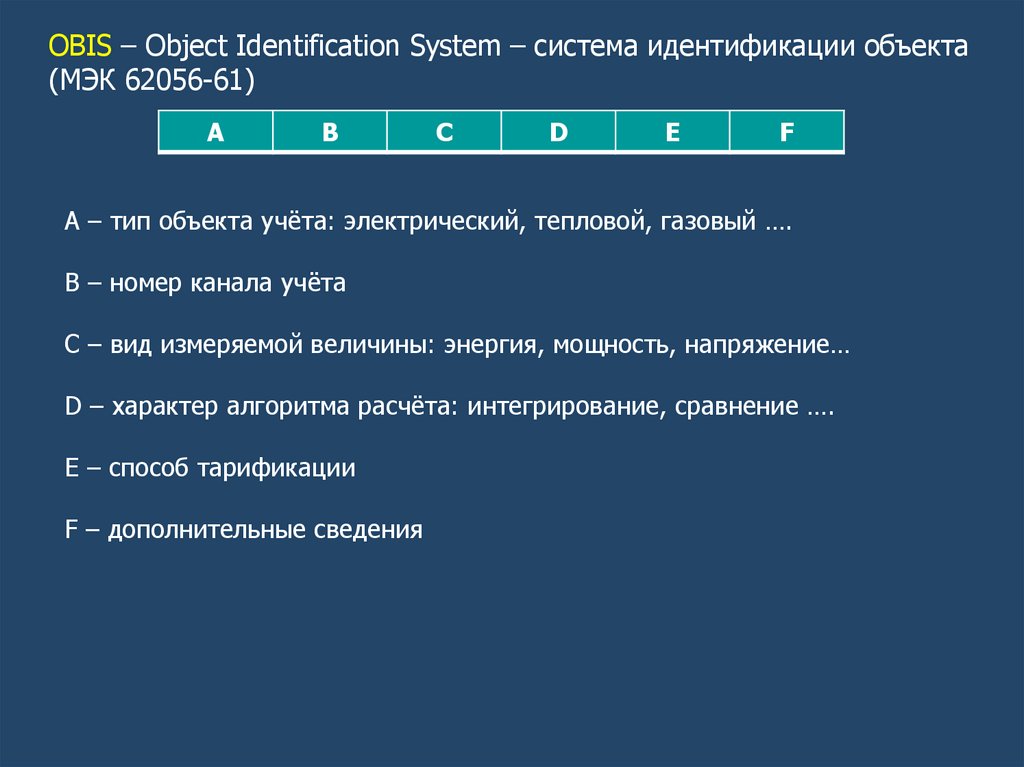 OBIS – Object Identification System – система идентификации объекта (МЭК 62056-61)

| A | B | C | D | E | F |
|---|---|---|---|---|---|

A – тип объекта учёта: электрический, тепловой, газовый ….

B – номер канала учёта

C – вид измеряемой величины: энергия, мощность, напряжение…

D – характер алгоритма расчёта: интегрирование, сравнение ….

E – способ тарификации

F – дополнительные сведения